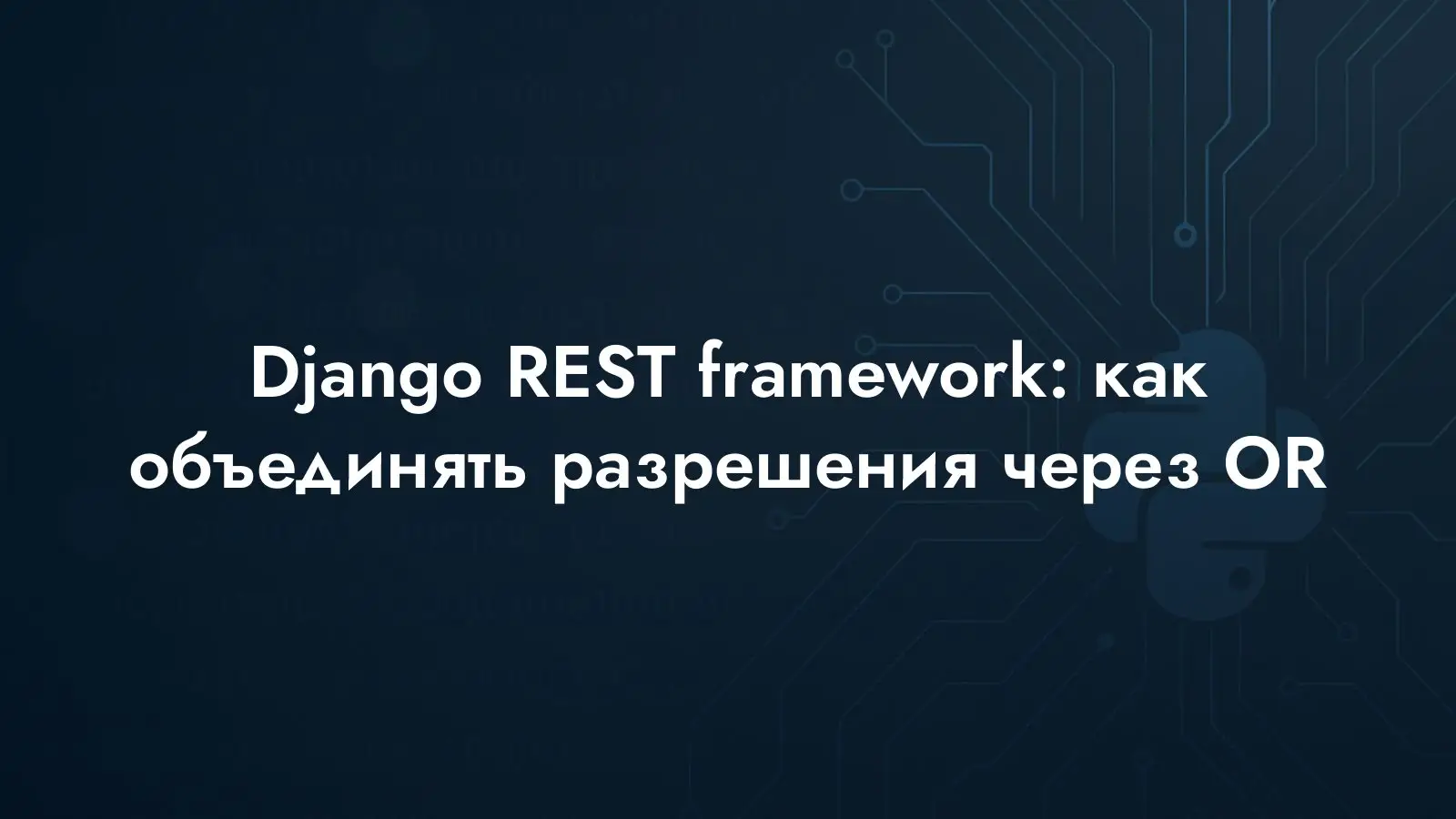 Django REST framework: как объединять разрешения через OR